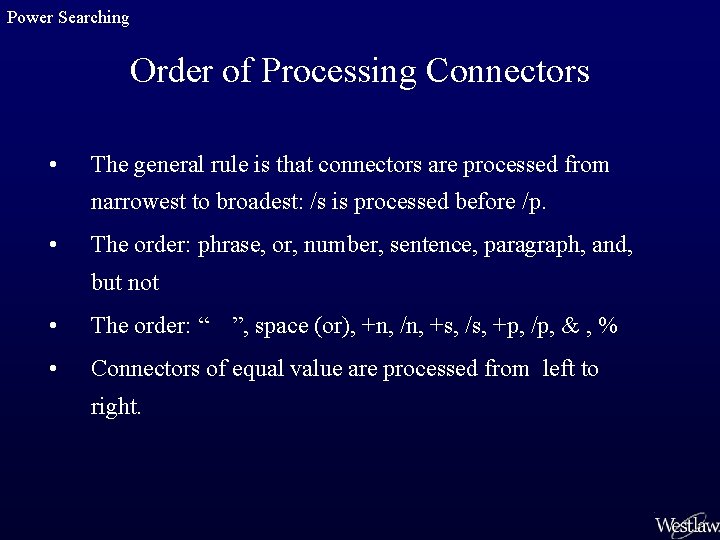 Power Searching

Order of Processing Connectors

• The general rule is that connectors are processed from narrowest to broadest: /s is processed before /p.

• The order: phrase, or, number, sentence, paragraph, and, but not

• The order: “ ”, space (or), +n, /n, +s, /s, +p, /p, & , %

• Connectors of equal value are processed from left to right.

Westlaw